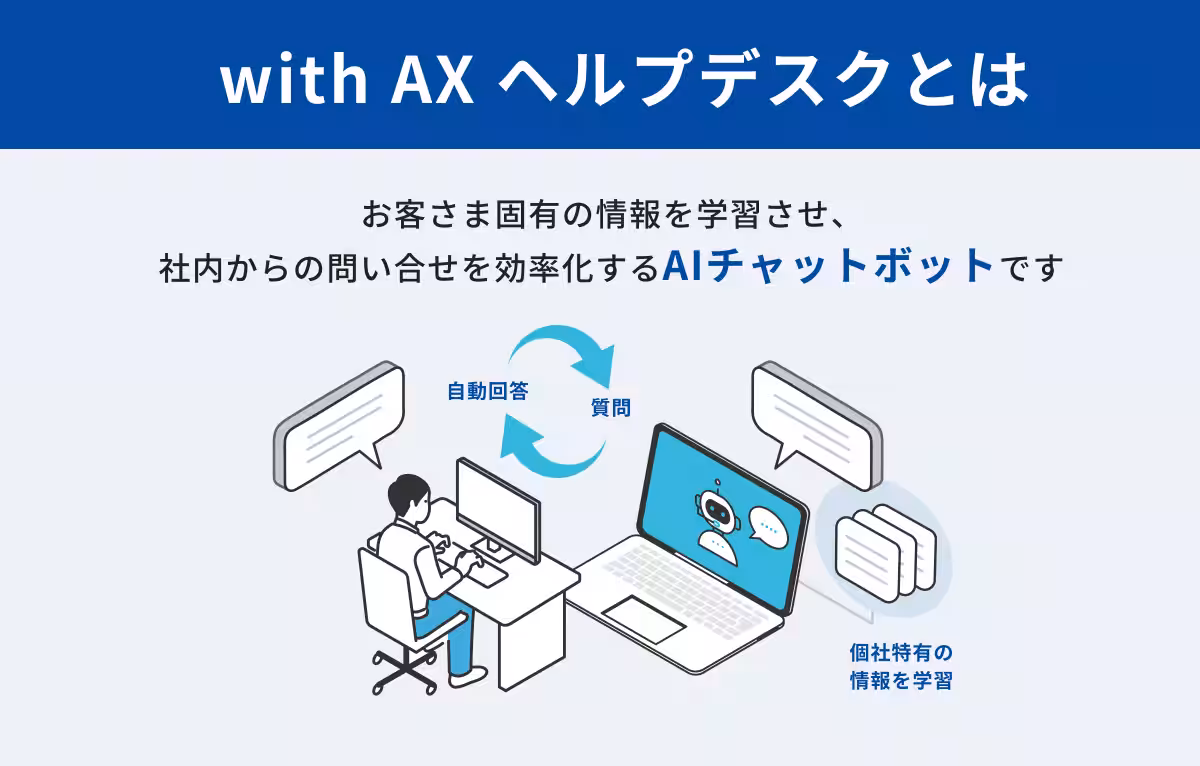 with AX ヘルプデスクとは

お客さま固有の情報を学習させ、
社内からの問い合せを効率化するAIチャットボットです

自動回答

質問

個社特有の
情報を学習